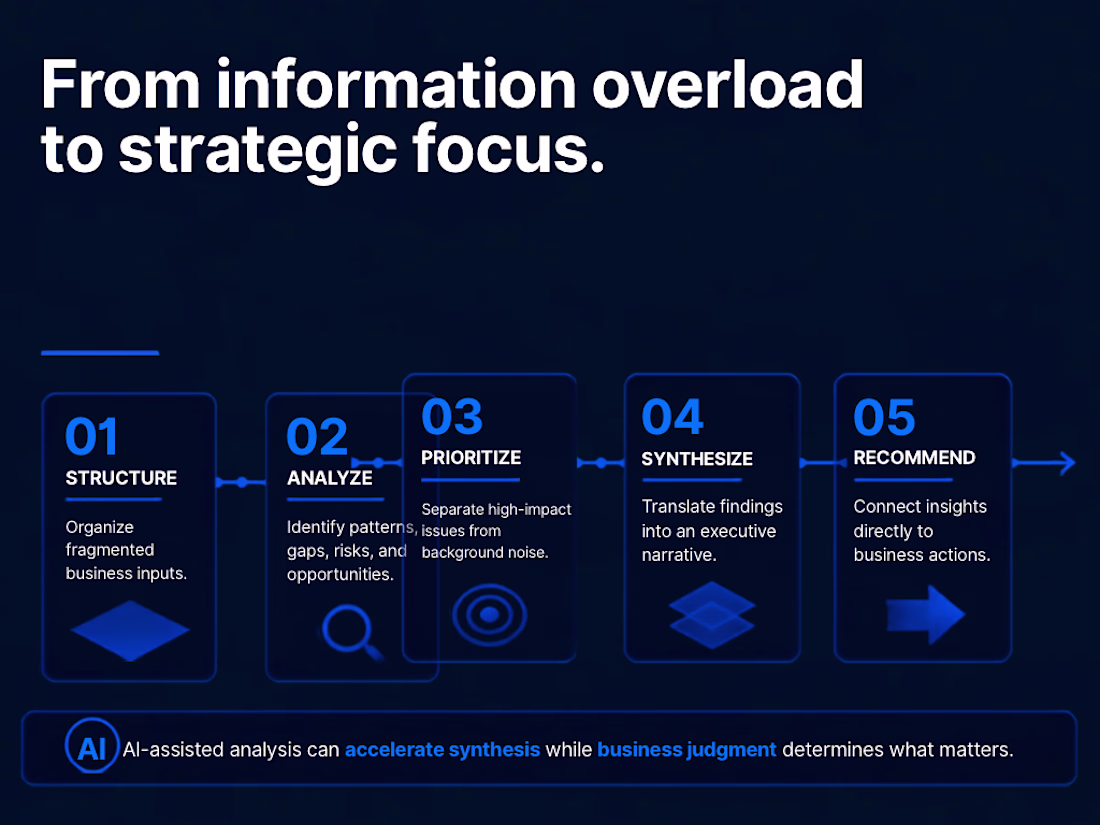 From information overload to strategic focus.

01
STRUCTURE
Organize fragmented business inputs.

02
ANALYZE
Identify patterns, gaps, risks, and opportunities.

03
PRIORITIZE
Separate high-impact issues from background noise.

04
SYNTHESIZE
Translate findings into an executive narrative.

05
RECOMMEND
Connect insights directly to business actions.

AI AI-assisted analysis can accelerate synthesis while business judgment determines what matters.